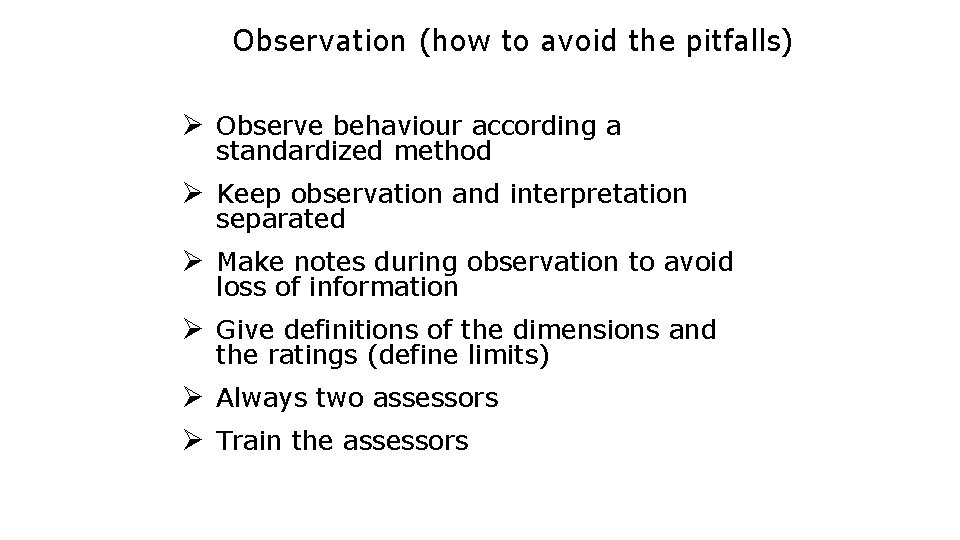 Observation (how to avoid the pitfalls)

➢ Observe behaviour according a standardized method

➢ Keep observation and interpretation separated

➢ Make notes during observation to avoid loss of information

➢ Give definitions of the dimensions and the ratings (define limits)

➢ Always two assessors

➢ Train the assessors